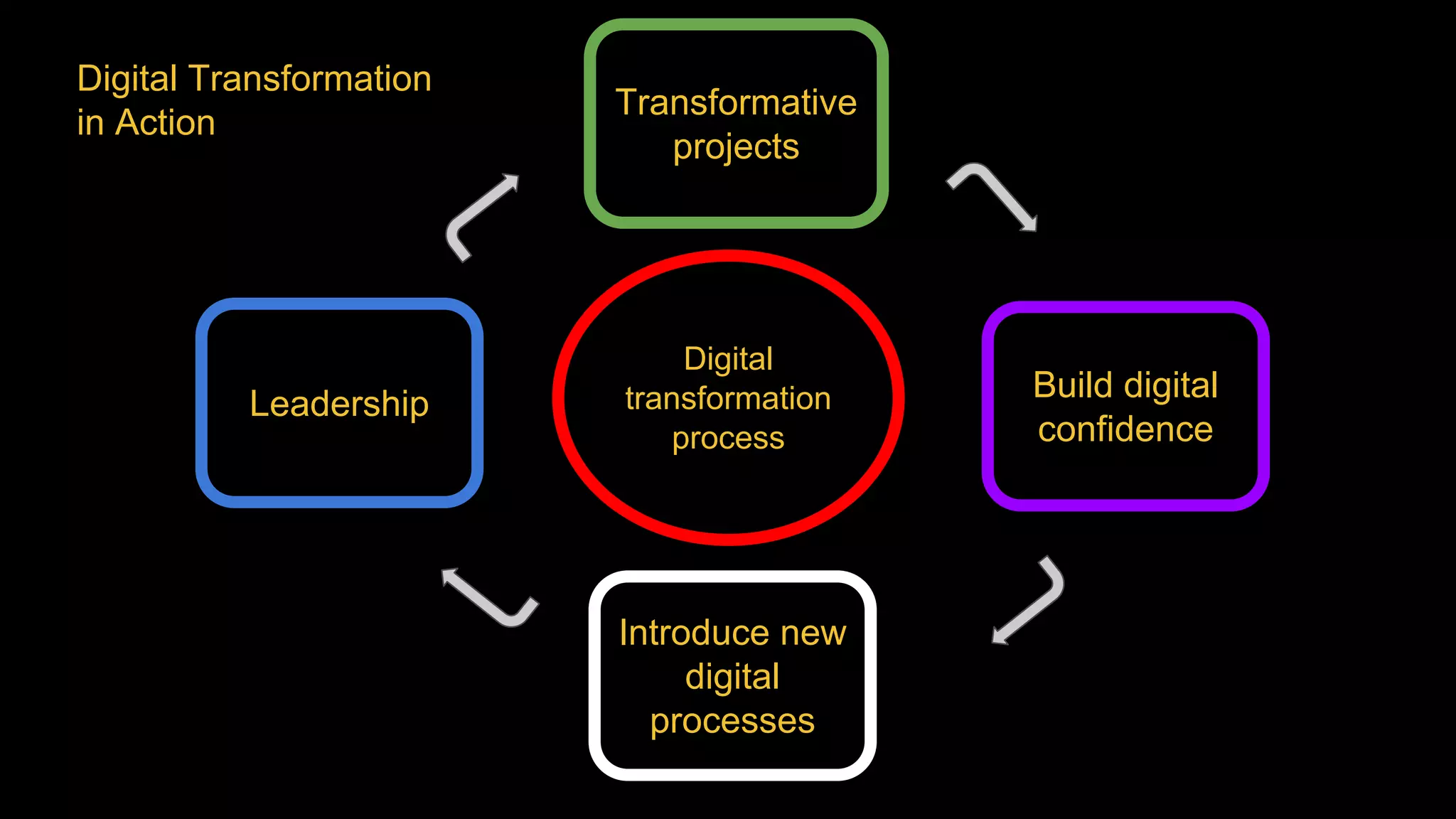 Digital Transformation in Action

Transformative projects

Leadership

Digital transformation process

Build digital confidence

Introduce new digital processes